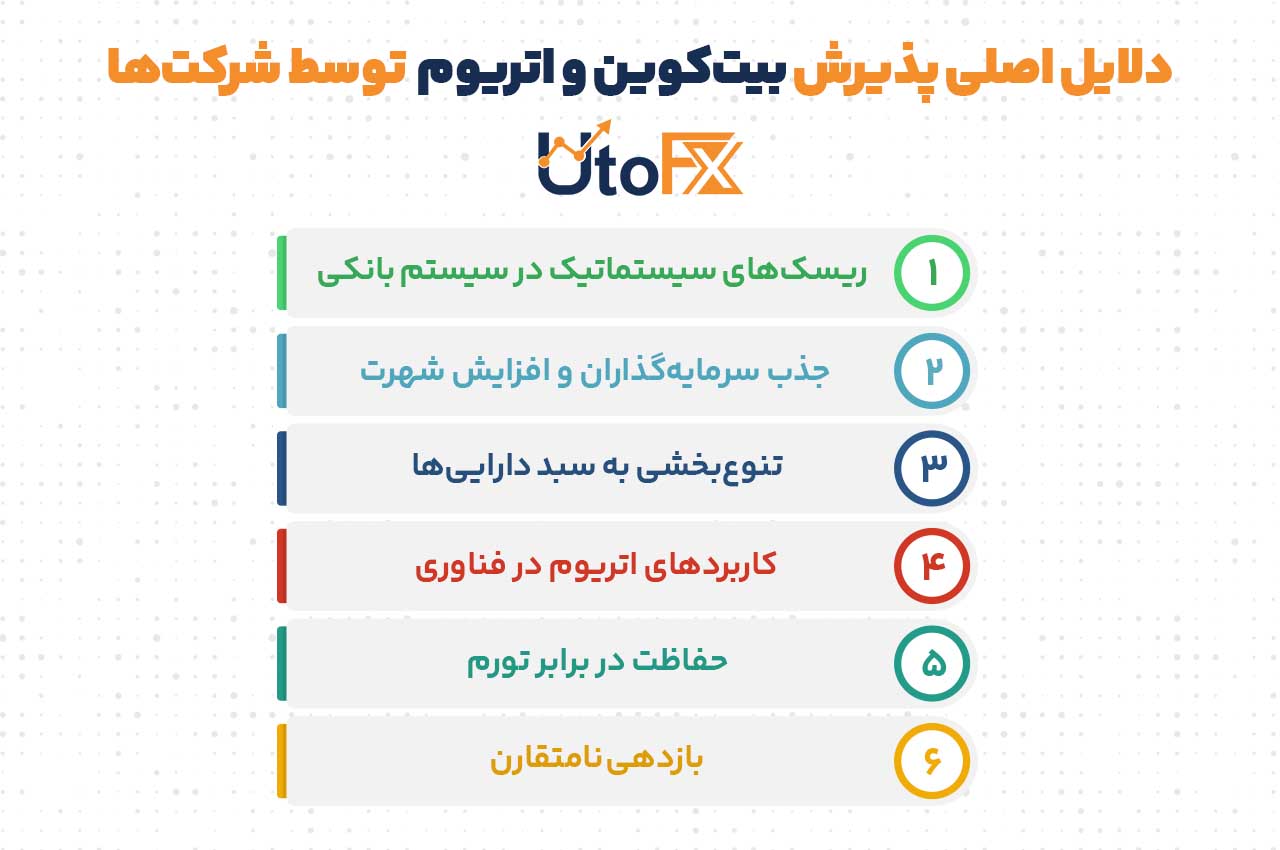 دلایل اصلی پذیرش بیت‌کوین و اتریوم توسط شرکت‌ها

UtoFX

۱ ریسک‌های سیستماتیک در سیستم بانکی

۲ جذب سرمایه‌گذاران و افزایش شهرت

۳ تنوع‌بخشی به سبد دارایی‌ها

۴ کاربردهای اتریوم در فناوری

۵ حفاظت در برابر تورم

۶ بازدهی نامتقارن